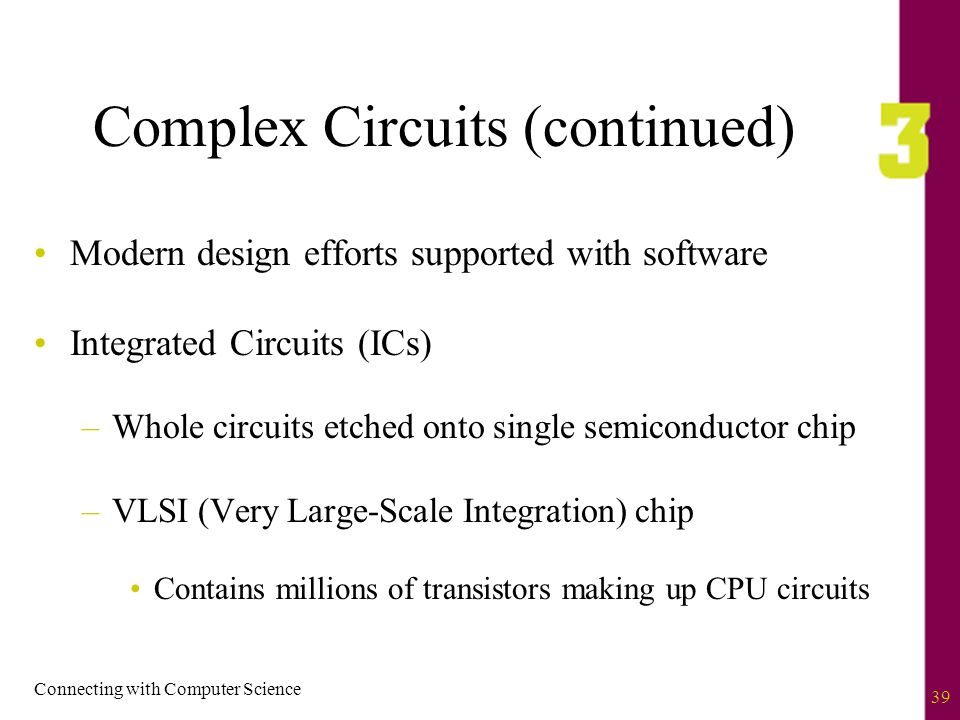 Complex Circuits (continued)

3

• Modern design efforts supported with software

• Integrated Circuits (ICs)

– Whole circuits etched onto single semiconductor chip

– VLSI (Very Large-Scale Integration) chip

• Contains millions of transistors making up CPU circuits

Connecting with Computer Science

39